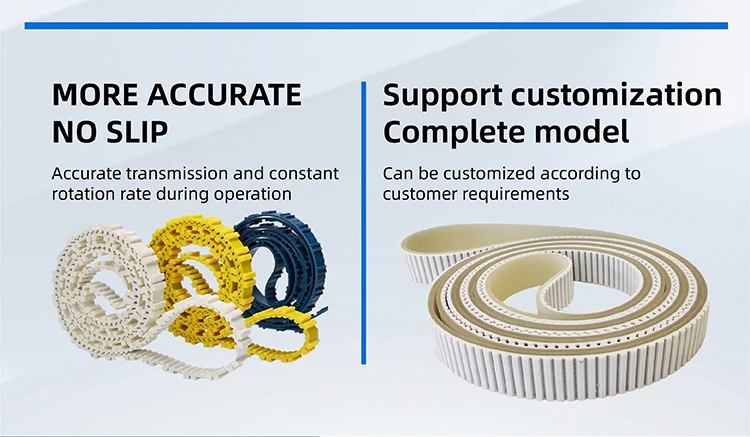 MORE ACCURATE
NO SLIP

Accurate transmission and constant rotation rate during operation

Support customization
Complete model

Can be customized according to customer requirements